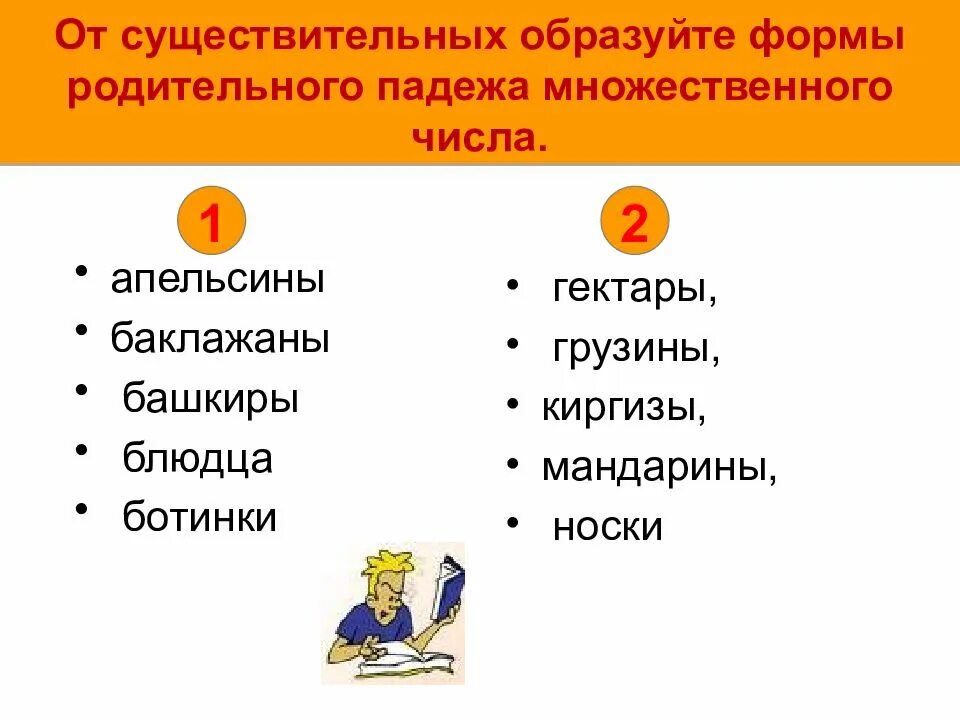 От существительных образуйте формы родительного падежа множественного числа.

1

• апельсины
• баклажаны
• башкиры
• блюдца
• ботинки

2

• гектары,
• грузины,
• киргизы,
• мандарины,
• носки